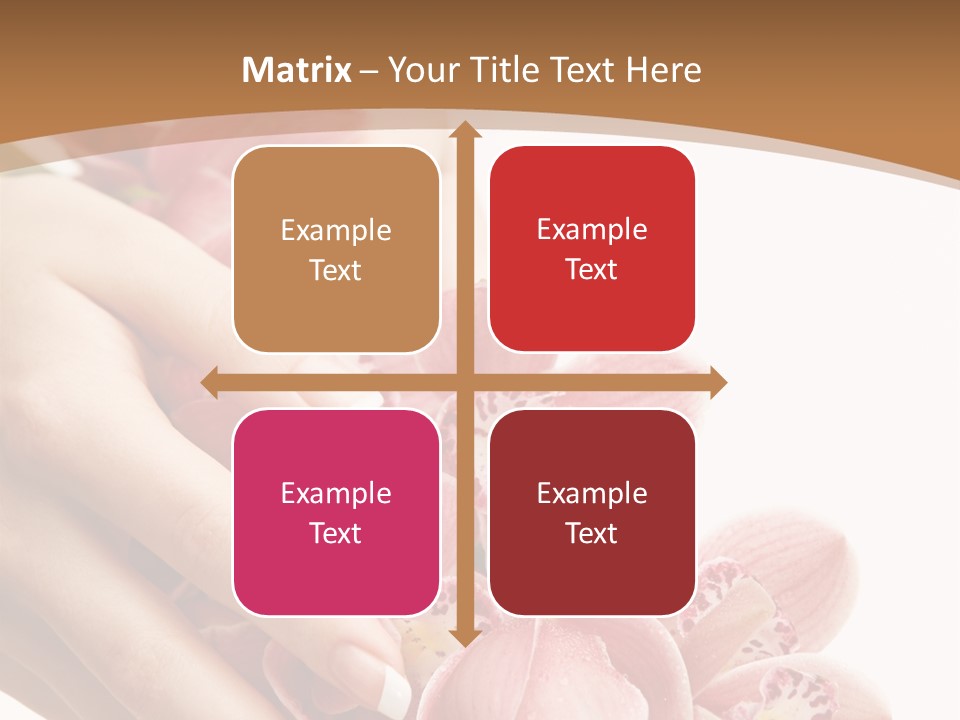 Matrix – Your Title Text Here

Example Text

Example Text

Example Text

Example Text